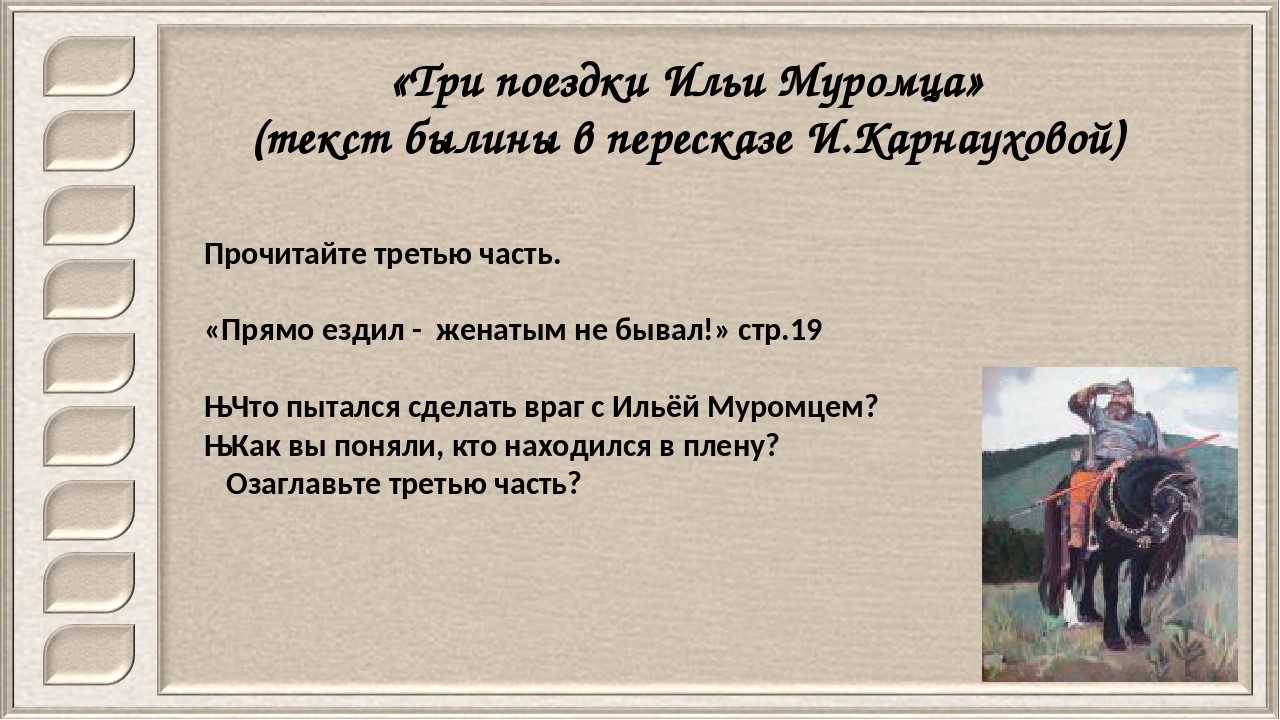 «Три поездки Ильи Муромца»
(текст былины в пересказе И.Карнауховой)

Прочитайте третью часть.

«Прямо ездил - женатым не бывал!» стр.19

ЊЧто пытался сделать враг с Ильёй Муромцем?
ЊКак вы поняли, кто находился в плену?
Озаглавьте третью часть?